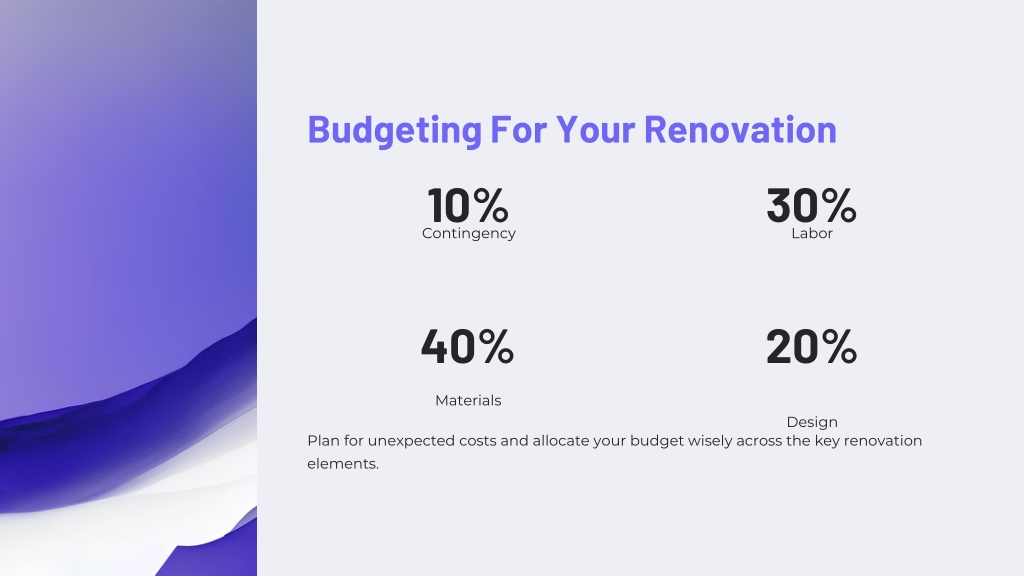 Budgeting For Your Renovation

10%
Contingency

30%
Labor

40%
Materials

20%
Design

Plan for unexpected costs and allocate your budget wisely across the key renovation elements.